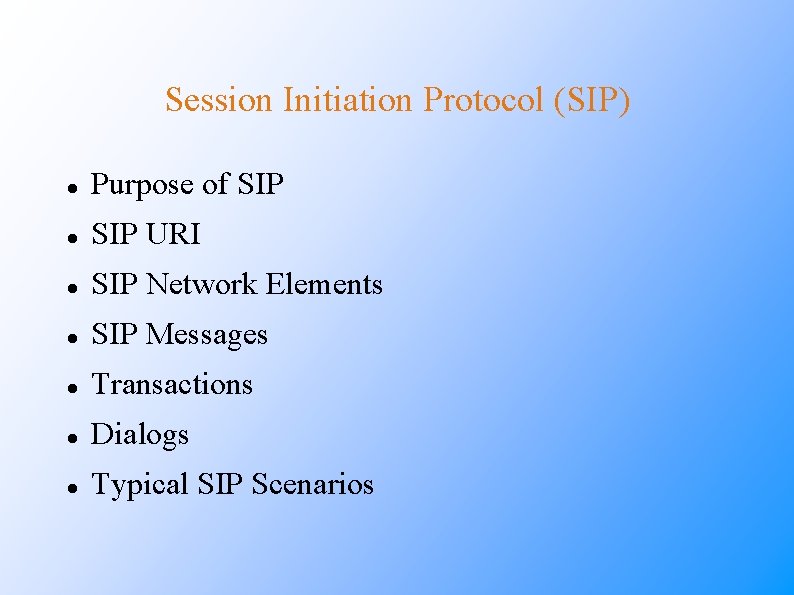 Session Initiation Protocol (SIP)

- Purpose of SIP
- SIP URI
- SIP Network Elements
- SIP Messages
- Transactions
- Dialogs
- Typical SIP Scenarios